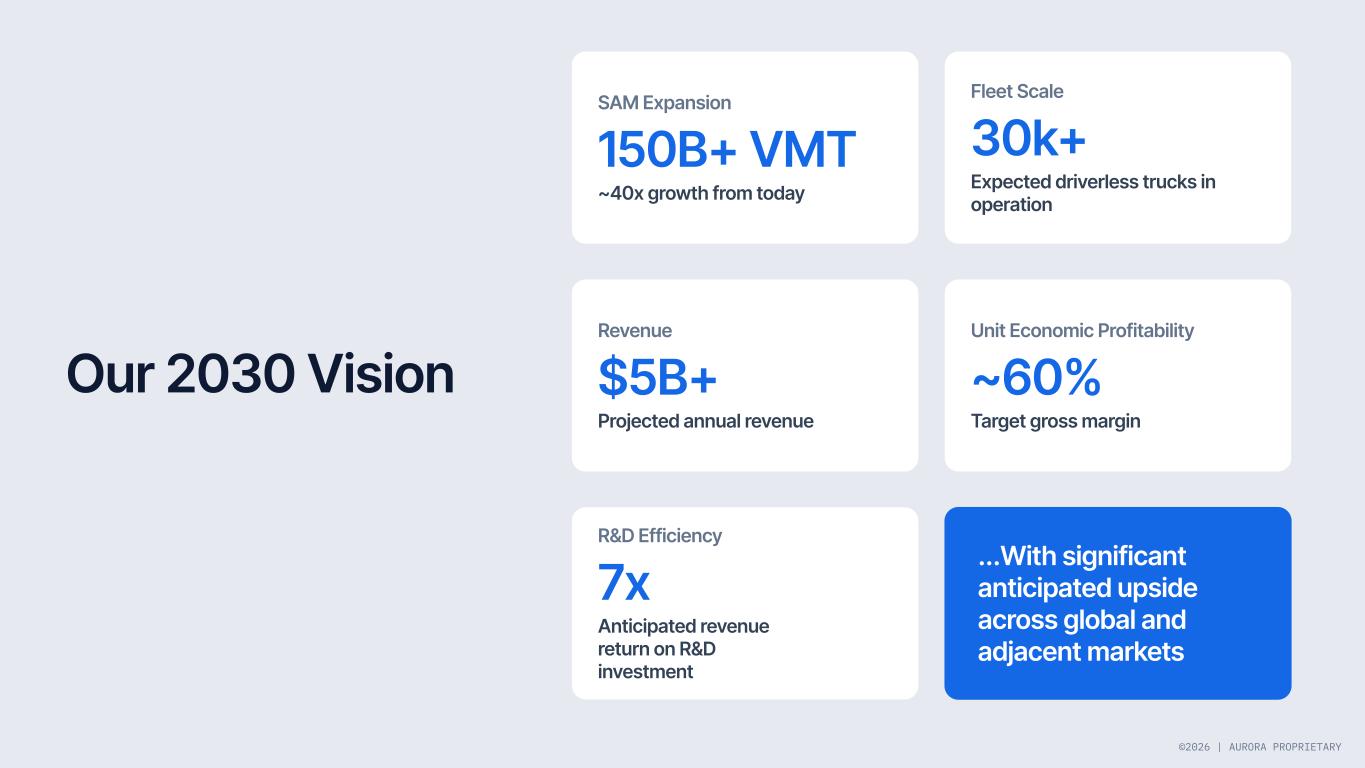 Our 2030 Vision

SAM Expansion
150B+ VMT
~40x growth from today

Fleet Scale
30k+
Expected driverless trucks in operation

Revenue
$5B+
Projected annual revenue

Unit Economic Profitability
~60%
Target gross margin

R&D Efficiency
7x
Anticipated revenue return on R&D investment

...With significant anticipated upside across global and adjacent markets

©2026 | AURORA PROPRIETARY